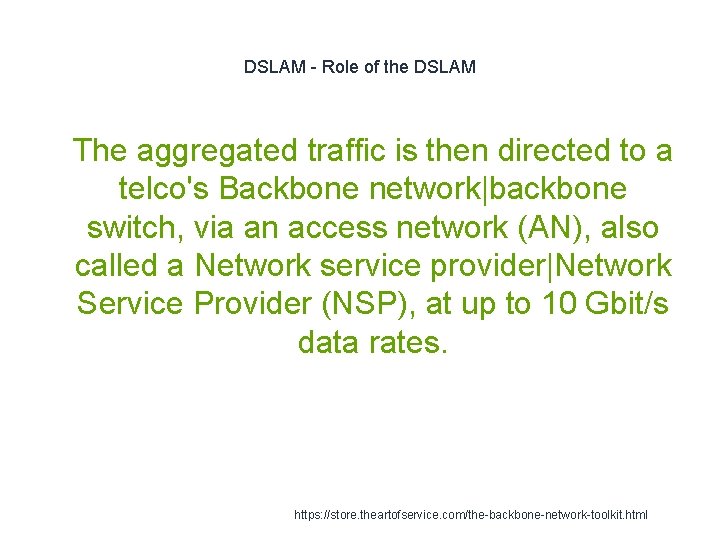 DSLAM - Role of the DSLAM

The aggregated traffic is then directed to a telco's Backbone network|backbone switch, via an access network (AN), also called a Network service provider|Network Service Provider (NSP), at up to 10 Gbit/s data rates.

https://store.theartofservice.com/the-backbone-network-toolkit.html